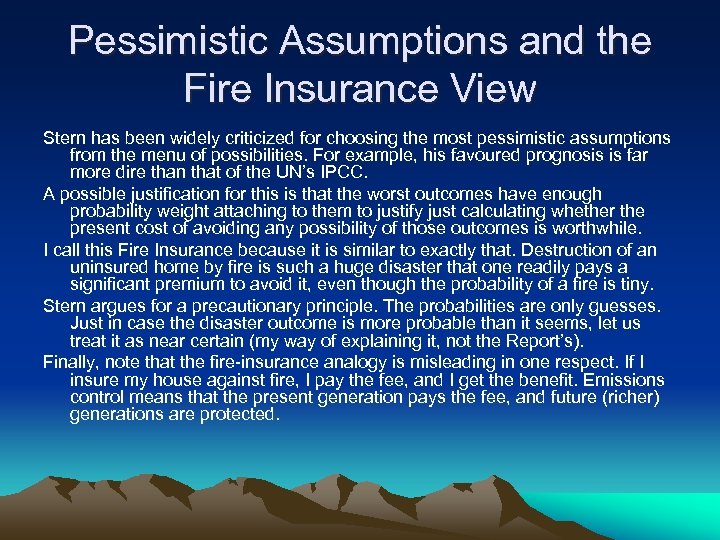 Pessimistic Assumptions and the Fire Insurance View

Stern has been widely criticized for choosing the most pessimistic assumptions from the menu of possibilities. For example, his favoured prognosis is far more dire than that of the UN's IPCC.

A possible justification for this is that the worst outcomes have enough probability weight attaching to them to justify just calculating whether the present cost of avoiding any possibility of those outcomes is worthwhile.

I call this Fire Insurance because it is similar to exactly that. Destruction of an uninsured home by fire is such a huge disaster that one readily pays a significant premium to avoid it, even though the probability of a fire is tiny.

Stern argues for a precautionary principle. The probabilities are only guesses. Just in case the disaster outcome is more probable than it seems, let us treat it as near certain (my way of explaining it, not the Report's).

Finally, note that the fire-insurance analogy is misleading in one respect. If I insure my house against fire, I pay the fee, and I get the benefit. Emissions control means that the present generation pays the fee, and future (richer) generations are protected.